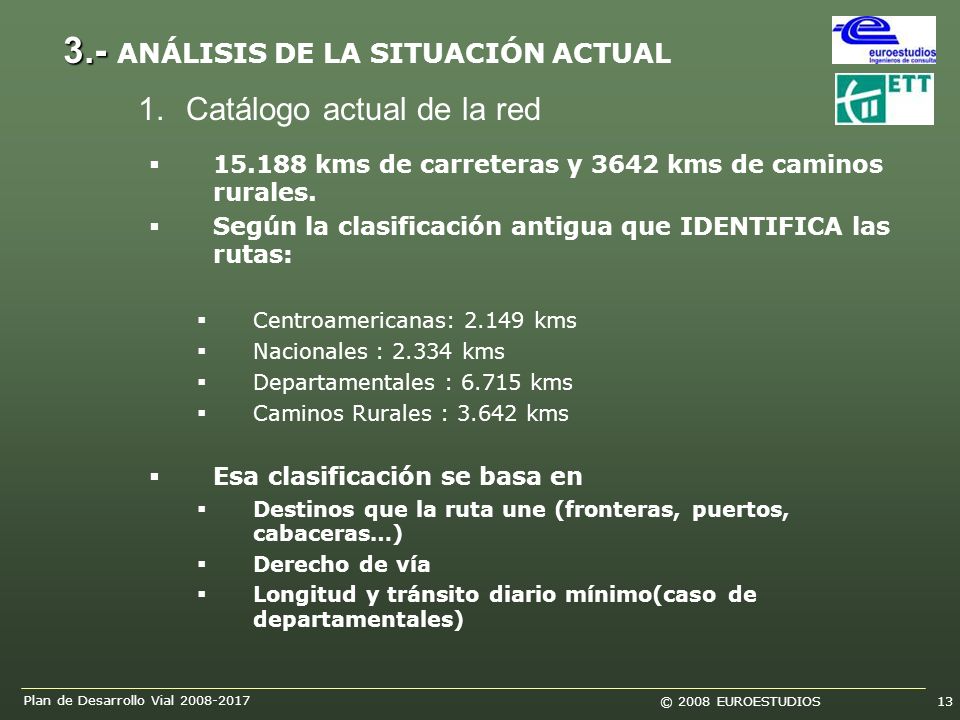 3.- ANÁLISIS DE LA SITUACIÓN ACTUAL

euroestudios
Ingenieros de consulta

ETT

1. Catálogo actual de la red

▪ 15.188 kms de carreteras y 3642 kms de caminos rurales.

▪ Según la clasificación antigua que IDENTIFICA las rutas:

▪ Centroamericanas: 2.149 kms
▪ Nacionales : 2.334 kms
▪ Departamentales : 6.715 kms
▪ Caminos Rurales : 3.642 kms

▪ Esa clasificación se basa en
▪ Destinos que la ruta une (fronteras, puertos, cabaceras...)
▪ Derecho de vía
▪ Longitud y tránsito diario mínimo(caso de departamentales)

Plan de Desarrollo Vial 2008-2017
© 2008 EUROESTUDIOS
13